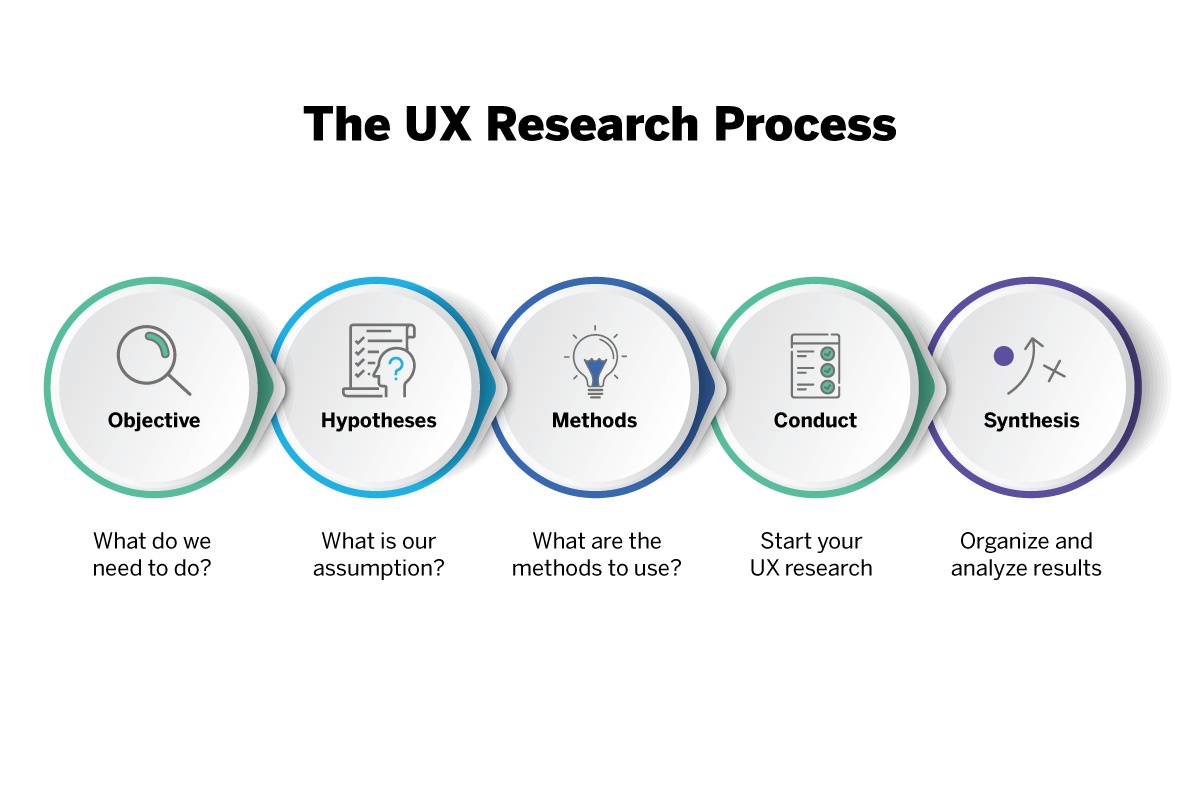 The UX Research Process

Objective

What do we need to do?

Hypotheses

What is our assumption?

Methods

What are the methods to use?

Conduct

Start your UX research

Synthesis

Organize and analyze results